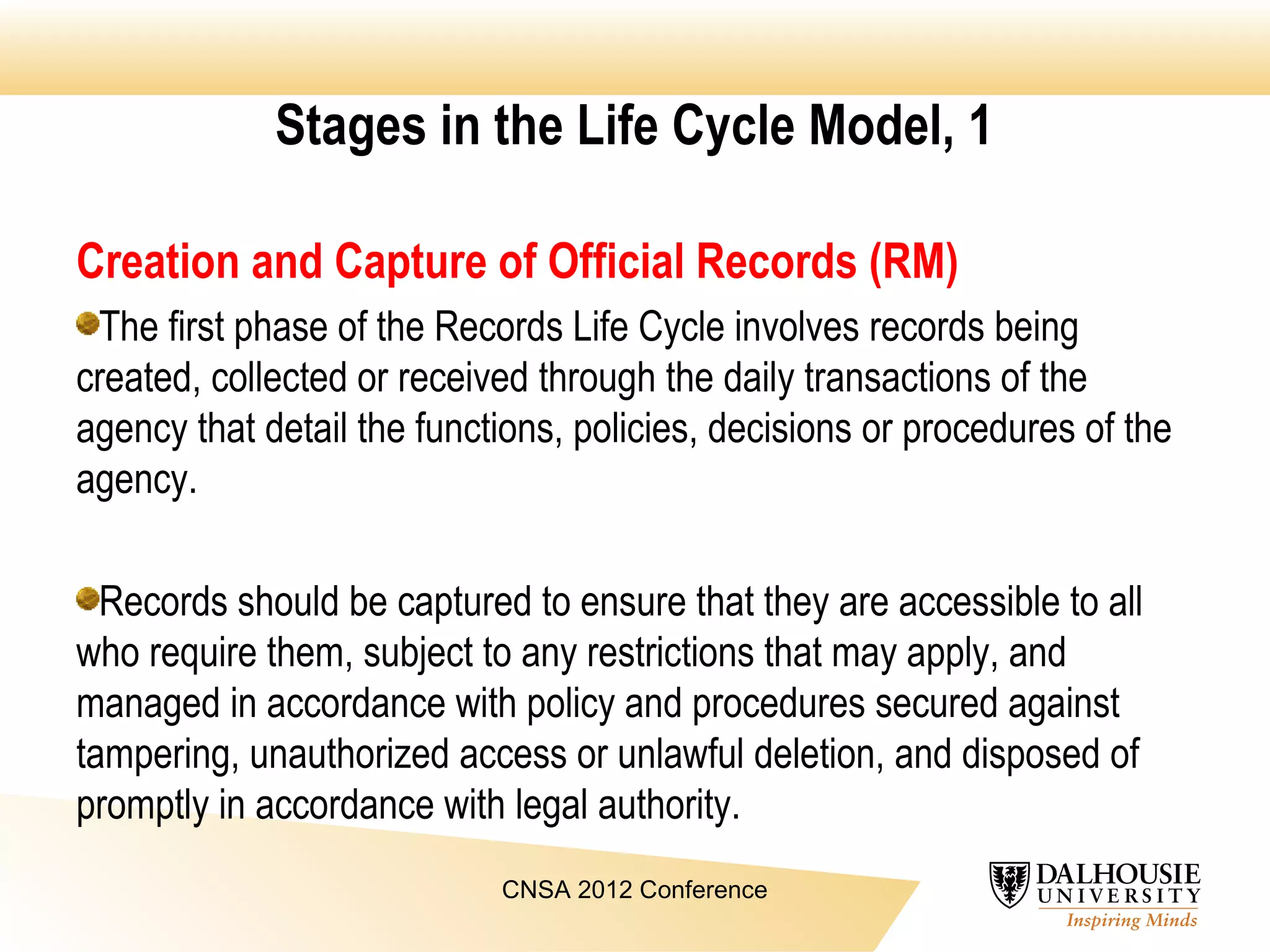 Stages in the Life Cycle Model, 1

Creation and Capture of Official Records (RM)

The first phase of the Records Life Cycle involves records being created, collected or received through the daily transactions of the agency that detail the functions, policies, decisions or procedures of the agency.

Records should be captured to ensure that they are accessible to all who require them, subject to any restrictions that may apply, and managed in accordance with policy and procedures secured against tampering, unauthorized access or unlawful deletion, and disposed of promptly in accordance with legal authority.

CNSA 2012 Conference

DALHOUSIE UNIVERSITY
Inspiring Minds